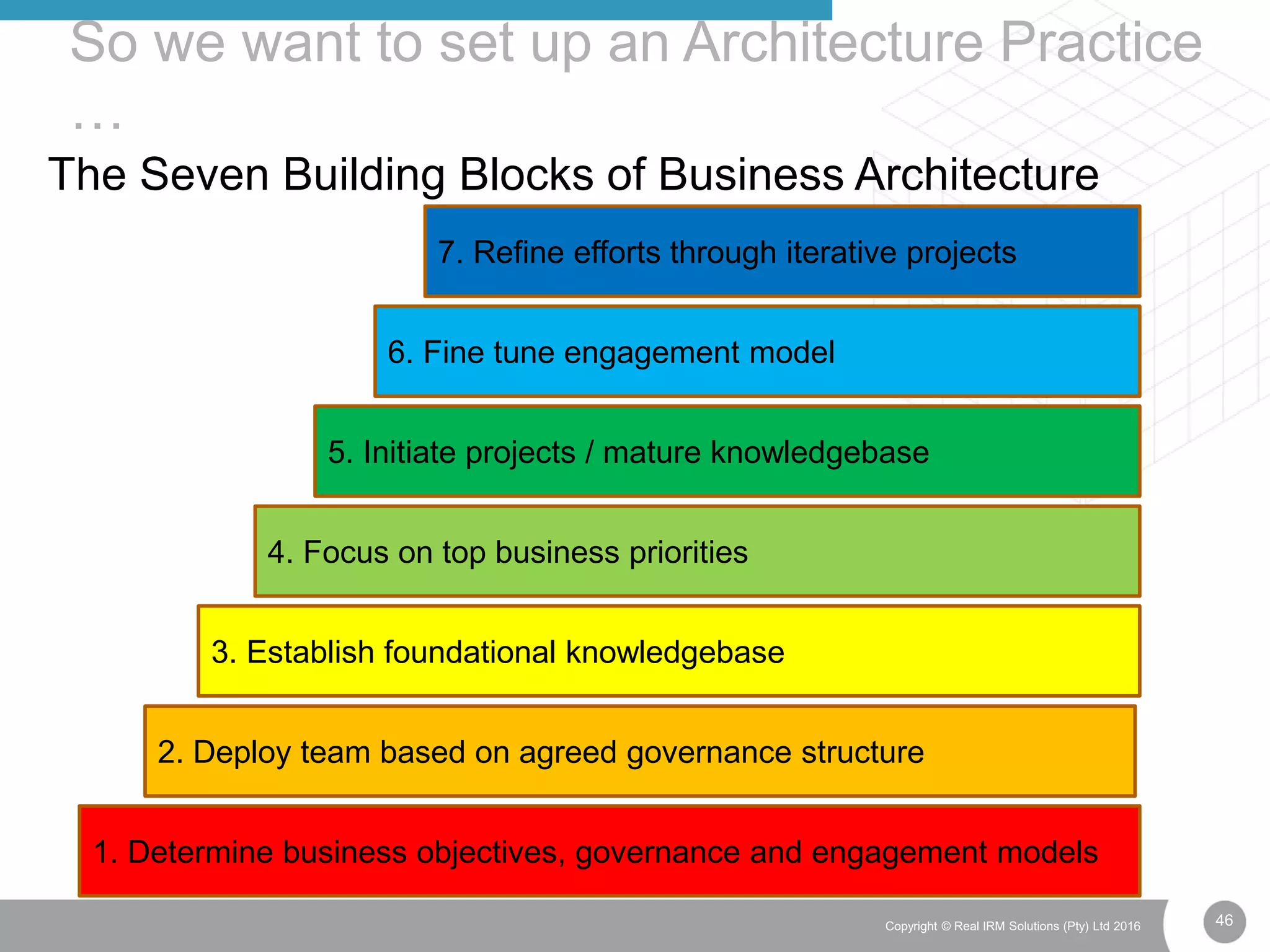 So we want to set up an Architecture Practice …

The Seven Building Blocks of Business Architecture

7. Refine efforts through iterative projects

6. Fine tune engagement model

5. Initiate projects / mature knowledgebase

4. Focus on top business priorities

3. Establish foundational knowledgebase

2. Deploy team based on agreed governance structure

1. Determine business objectives, governance and engagement models

Copyright © Real IRM Solutions (Pty) Ltd 2016

46